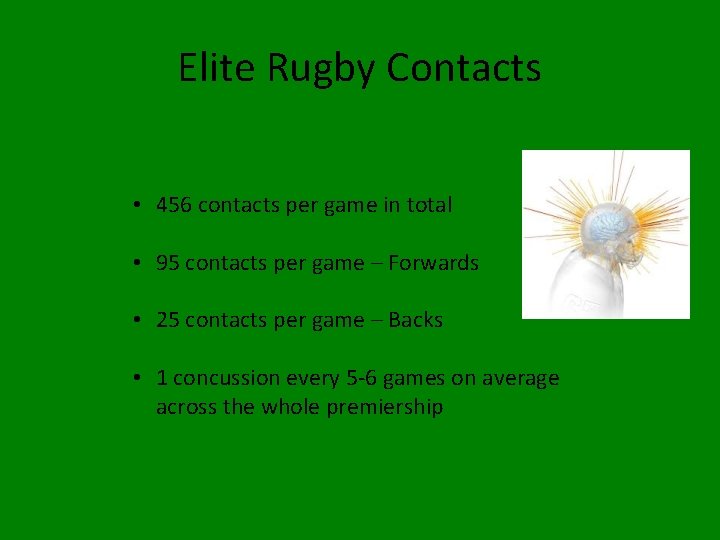 Elite Rugby Contacts

• 456 contacts per game in total

• 95 contacts per game – Forwards

• 25 contacts per game – Backs

• 1 concussion every 5-6 games on average across the whole premiership